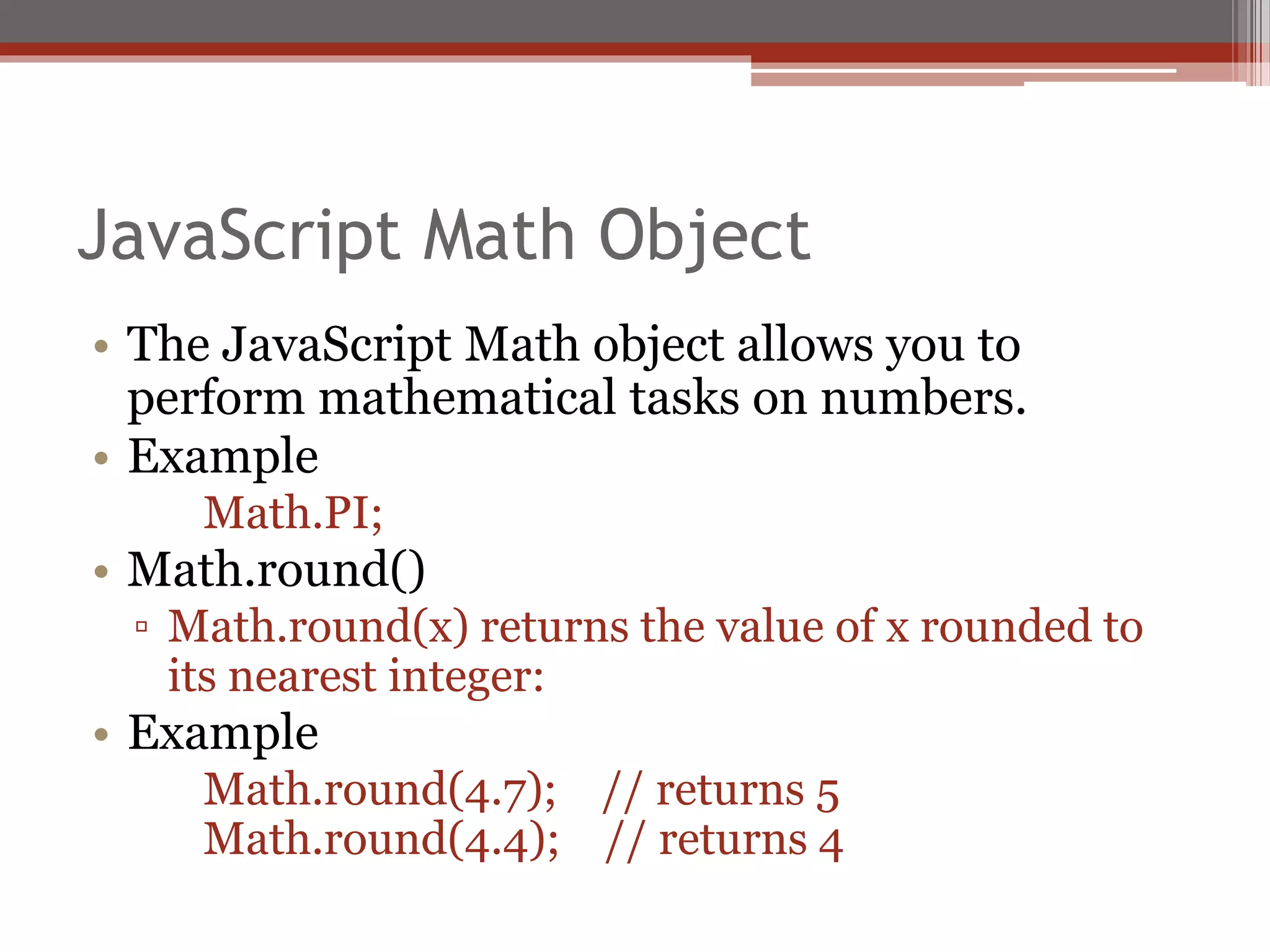 JavaScript Math Object

• The JavaScript Math object allows you to perform mathematical tasks on numbers.
• Example
Math.PI;
• Math.round()
▫ Math.round(x) returns the value of x rounded to its nearest integer:
• Example
Math.round(4.7); // returns 5
Math.round(4.4); // returns 4